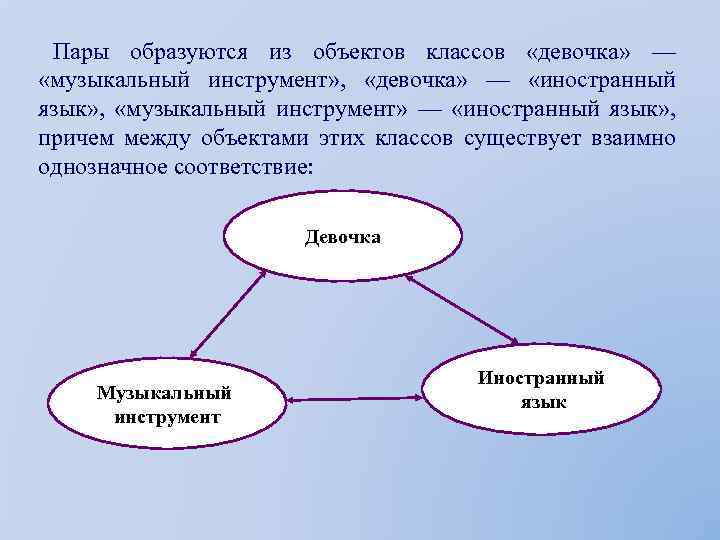 Пары образуются из объектов классов «девочка» — «музыкальный инструмент», «девочка» — «иностранный язык», «музыкальный инструмент» — «иностранный язык», причем между объектами этих классов существует взаимно однозначное соответствие:

Девочка

Музыкальный инструмент

Иностранный язык